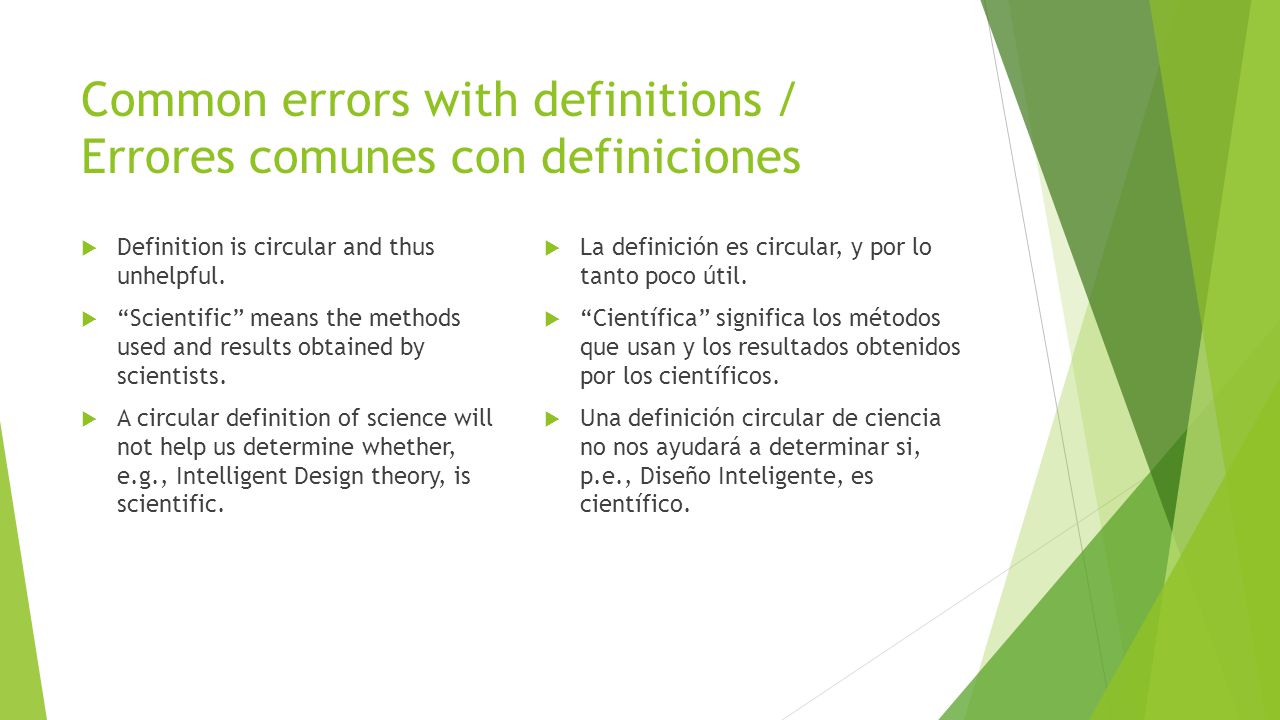 Common errors with definitions / Errores comunes con definiciones

Definition is circular and thus unhelpful.

“Scientific” means the methods used and results obtained by scientists.

A circular definition of science will not help us determine whether, e.g., Intelligent Design theory, is scientific.

La definición es circular, y por lo tanto poco útil.

“Científica” significa los métodos que usan y los resultados obtenidos por los científicos.

Una definición circular de ciencia no nos ayudará a determinar si, p.e., Diseño Inteligente, es científico.